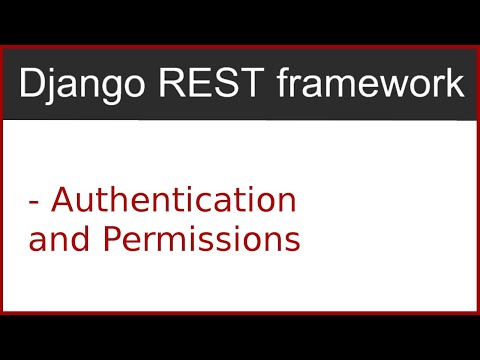 Django REST framework

- Authentication and Permissions